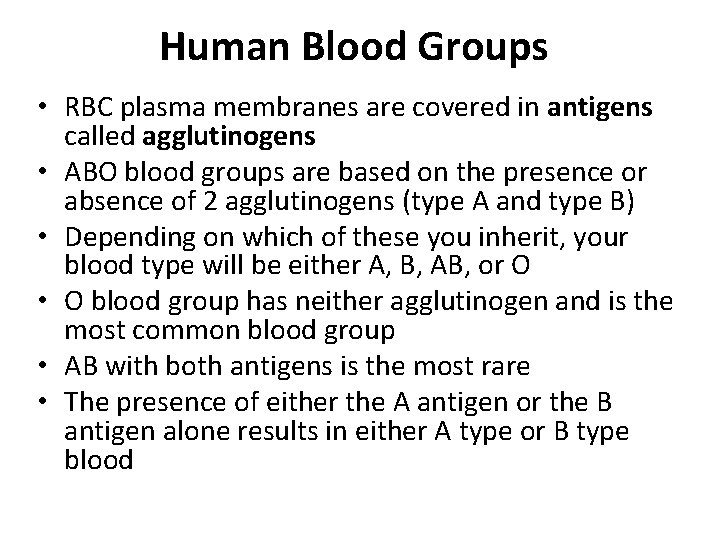 Human Blood Groups

• RBC plasma membranes are covered in antigens called agglutinogens
• ABO blood groups are based on the presence or absence of 2 agglutinogens (type A and type B)
• Depending on which of these you inherit, your blood type will be either A, B, AB, or O
• O blood group has neither agglutinogen and is the most common blood group
• AB with both antigens is the most rare
• The presence of either the A antigen or the B antigen alone results in either A type or B type blood